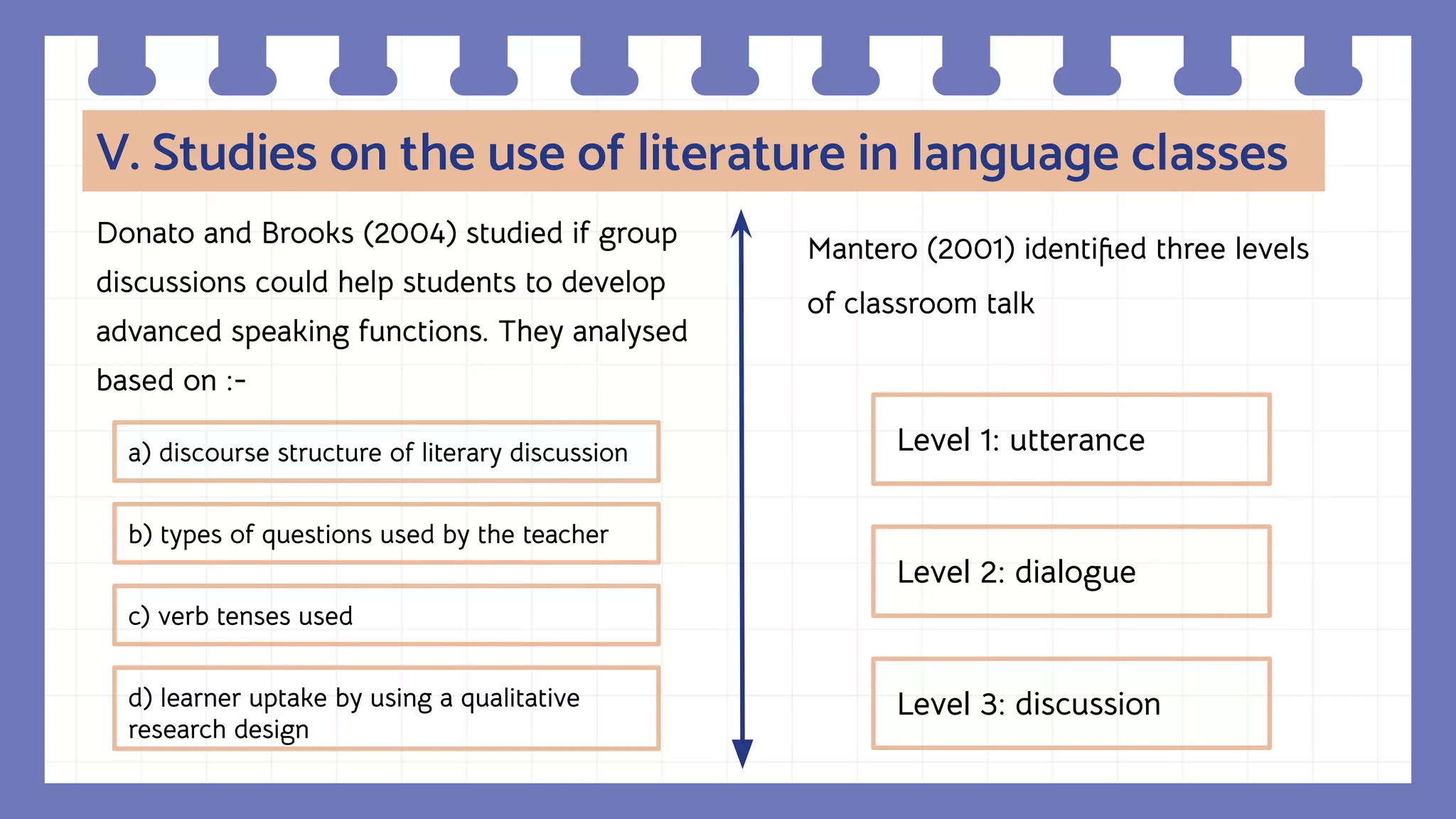 V. Studies on the use of literature in language classes

Donato and Brooks (2004) studied if group discussions could help students to develop advanced speaking functions. They analysed based on :-

a) discourse structure of literary discussion

b) types of questions used by the teacher

c) verb tenses used

d) learner uptake by using a qualitative research design

Mantero (2001) identified three levels of classroom talk

Level 1: utterance

Level 2: dialogue

Level 3: discussion